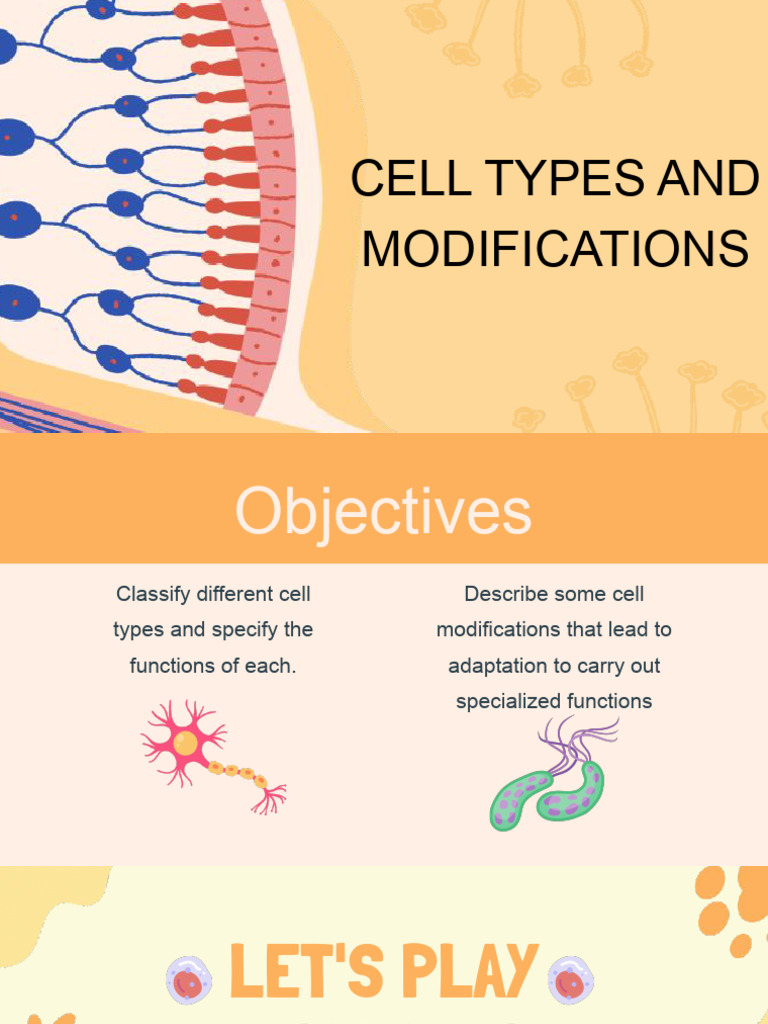 CELL TYPES AND MODIFICATIONS

Objectives

Classify different cell types and specify the functions of each.

Describe some cell modifications that lead to adaptation to carry out specialized functions

LET'S PLAY